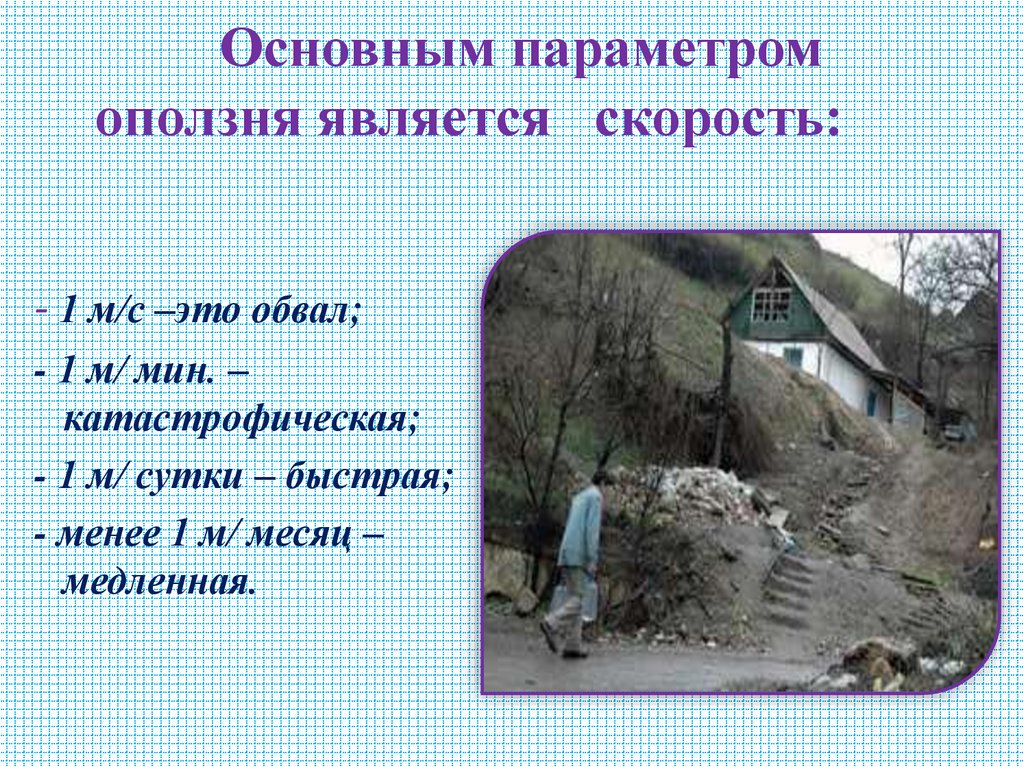 Основным параметром оползня является скорость:

- 1 м/с –это обвал;

- 1 м/ мин. – катастрофическая;

- 1 м/ сутки – быстрая;

- менее 1 м/ месяц – медленная.